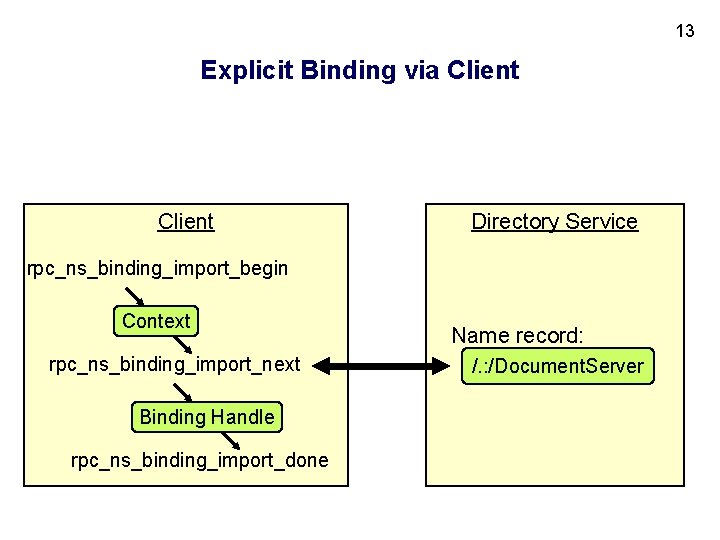 13

Explicit Binding via Client

Client

rpc_ns_binding_import_begin

Context

rpc_ns_binding_import_next

Binding Handle

rpc_ns_binding_import_done

Directory Service

Name record:

/.:/DocumentServer